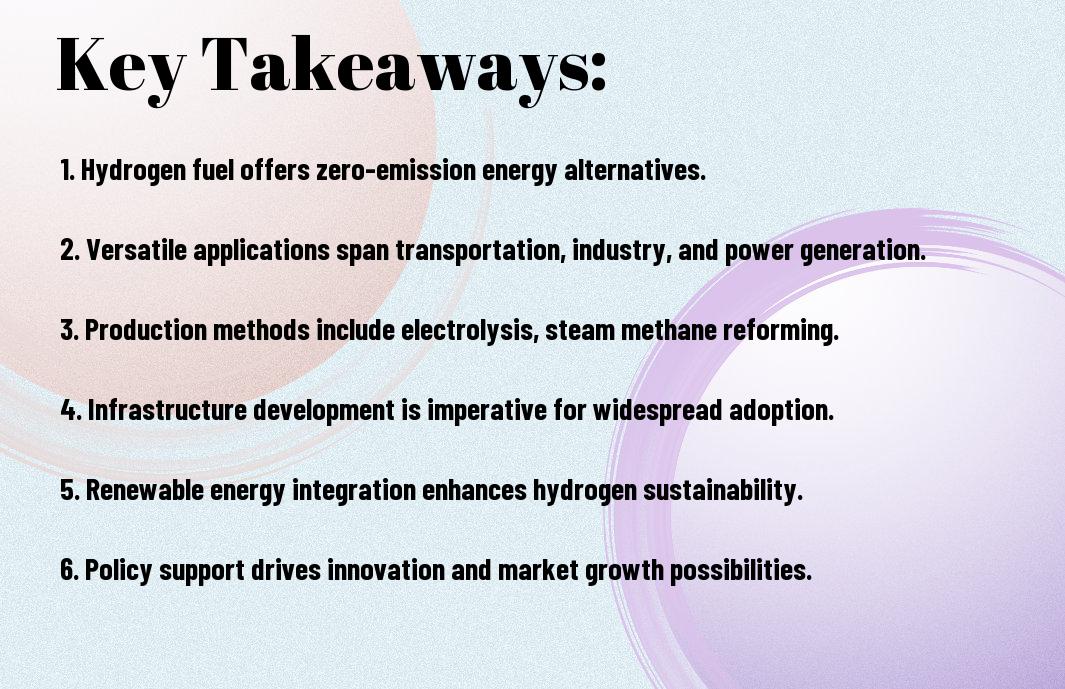 Key Takeaways:

1. Hydrogen fuel offers zero-emission energy alternatives.

2. Versatile applications span transportation, industry, and power generation.

3. Production methods include electrolysis, steam methane reforming.

4. Infrastructure development is imperative for widespread adoption.

5. Renewable energy integration enhances hydrogen sustainability.

6. Policy support drives innovation and market growth possibilities.